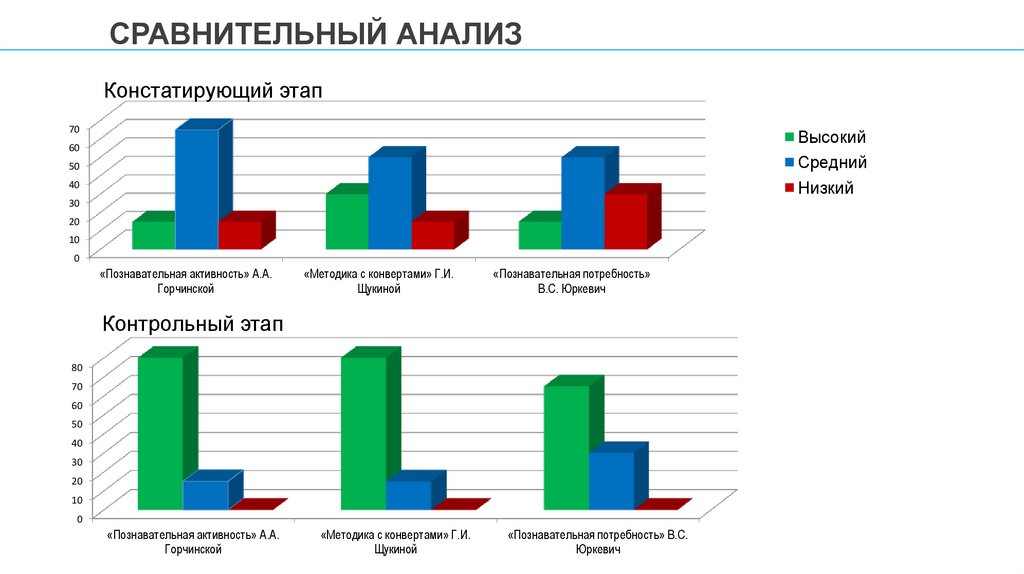 СРАВНИТЕЛЬНЫЙ АНАЛИЗ

Констатирующий этап

70
60
50
40
30
20
10
0

«Познавательная активность» А.А. Горчинской

«Методика с конвертами» Г.И. Щукиной

«Познавательная потребность» В.С. Юркевич

Высокий
Средний
Низкий

Контрольный этап

80
70
60
50
40
30
20
10
0

«Познавательная активность» А.А. Горчинской

«Методика с конвертами» Г.И. Щукиной

«Познавательная потребность» В.С. Юркевич